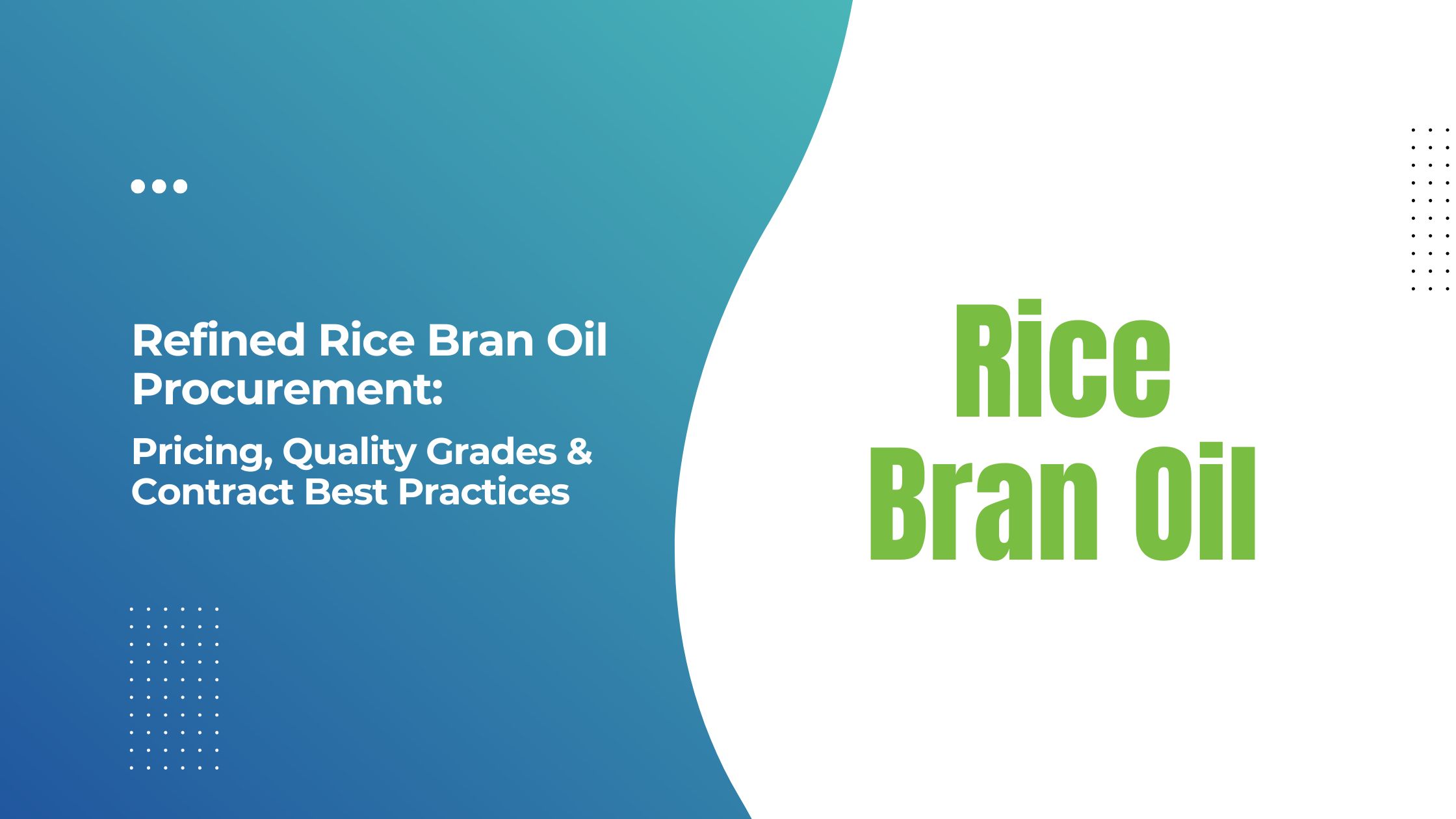 Refined Rice Bran Oil Procurement:

Pricing, Quality Grades & Contract Best Practices

Rice Bran Oil